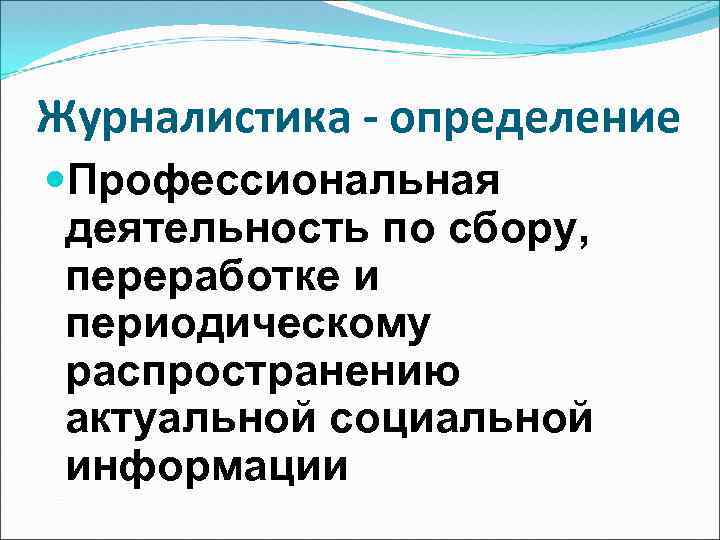 Журналистика - определение

Профессиональная деятельность по сбору, переработке и периодическому распространению актуальной социальной информации